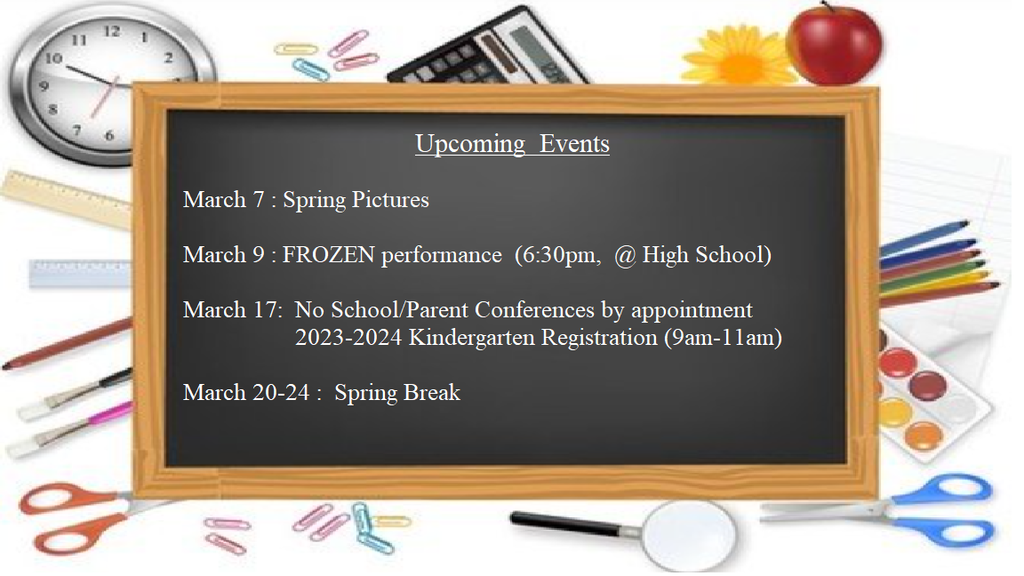 Upcoming Events

March 7 : Spring Pictures

March 9 : FROZEN performance (6:30pm, @ High School)

March 17: No School/Parent Conferences by appointment
2023-2024 Kindergarten Registration (9am-11am)

March 20-24 : Spring Break